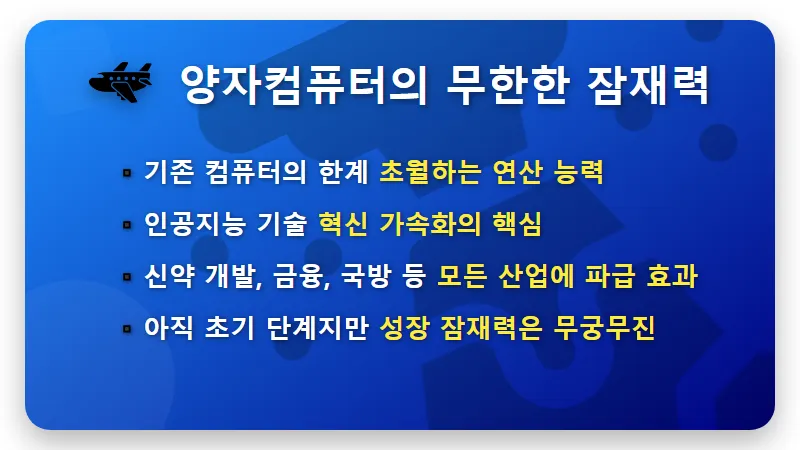 양자컴퓨터의 무한한 잠재력

▪ 기존 컴퓨터의 한계 초월하는 연산 능력
▪ 인공지능 기술 혁신 가속화의 핵심
▪ 신약 개발, 금융, 국방 등 모든 산업에 파급 효과
▪ 아직 초기 단계지만 성장 잠재력은 무궁무진